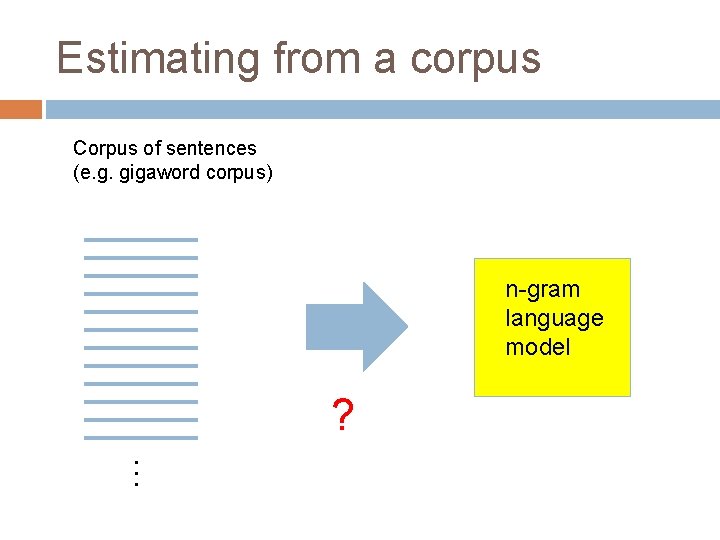 Estimating from a corpus

Corpus of sentences
(e.g. gigaword corpus)

⋮

?

n-gram
language
model